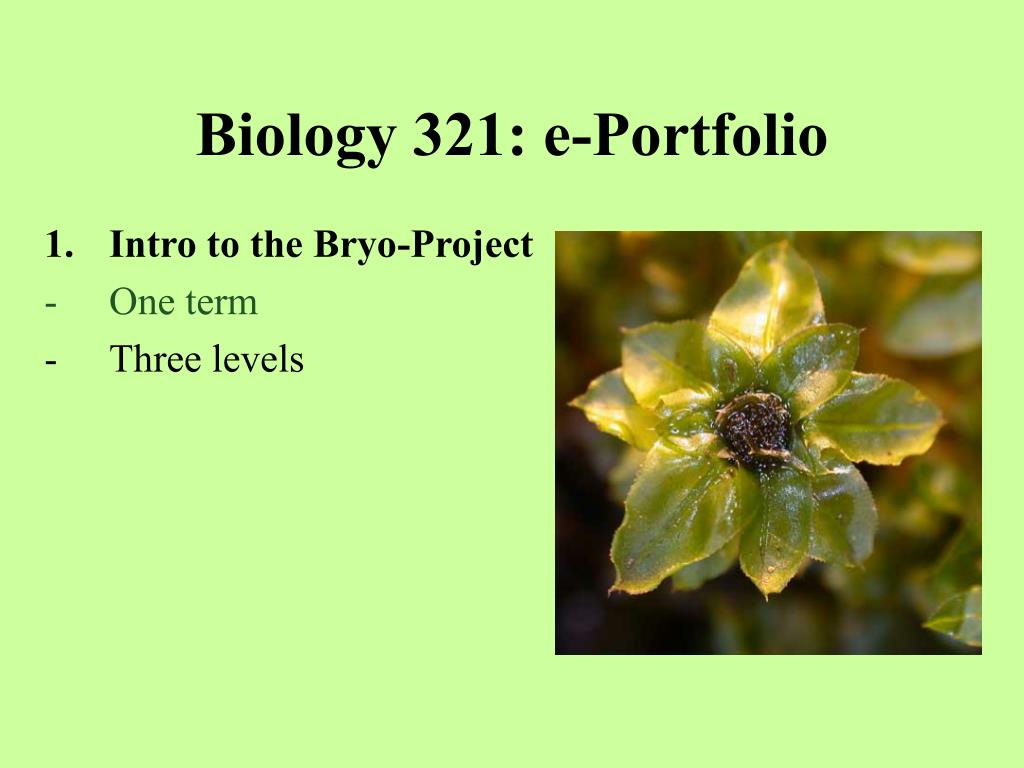 Biology 321: e-Portfolio

1. Intro to the Bryo-Project
- One term
- Three levels